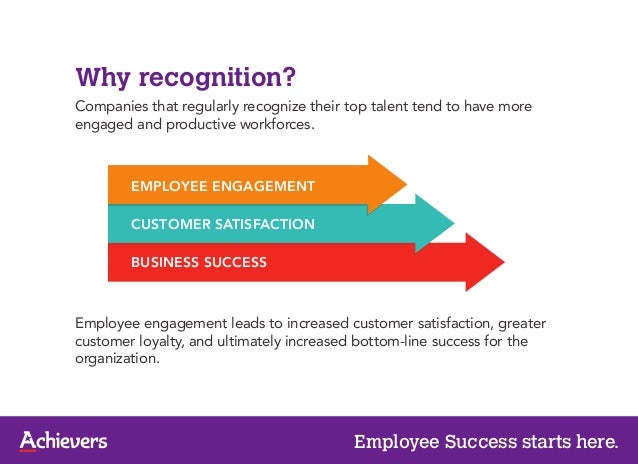 Why recognition?

Companies that regularly recognize their top talent tend to have more engaged and productive workforces.

EMPLOYEE ENGAGEMENT

CUSTOMER SATISFACTION

BUSINESS SUCCESS

Employee engagement leads to increased customer satisfaction, greater customer loyalty, and ultimately increased bottom-line success for the organization.

Achievers

Employee Success starts here.